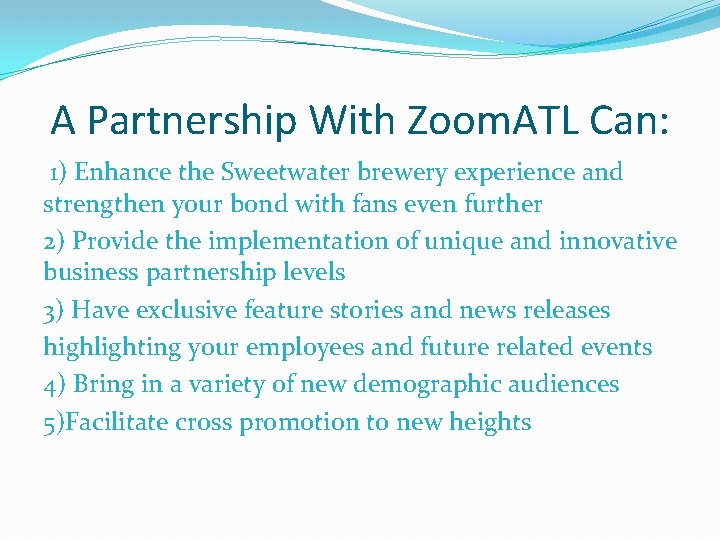 A Partnership With ZoomATL Can:

1) Enhance the Sweetwater brewery experience and strengthen your bond with fans even further

2) Provide the implementation of unique and innovative business partnership levels

3) Have exclusive feature stories and news releases highlighting your employees and future related events

4) Bring in a variety of new demographic audiences

5)Facilitate cross promotion to new heights